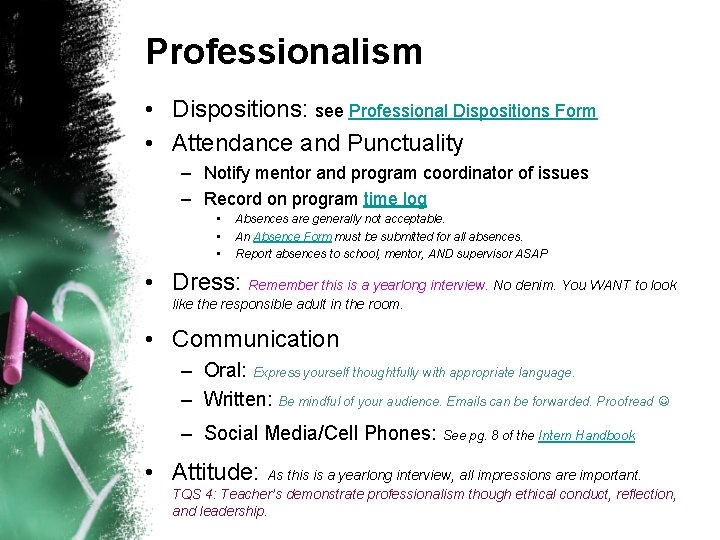 Professionalism

• Dispositions: see Professional Dispositions Form
• Attendance and Punctuality
– Notify mentor and program coordinator of issues
– Record on program time log
• Absences are generally not acceptable.
• An Absence Form must be submitted for all absences.
• Report absences to school, mentor, AND supervisor ASAP
• Dress: Remember this is a yearlong interview. No denim. You WANT to look like the responsible adult in the room.
• Communication
– Oral: Express yourself thoughtfully with appropriate language.
– Written: Be mindful of your audience. Emails can be forwarded. Proofread ☺
– Social Media/Cell Phones: See pg. 8 of the Intern Handbook
• Attitude: As this is a yearlong interview, all impressions are important. TQS 4: Teacher's demonstrate professionalism though ethical conduct, reflection, and leadership.